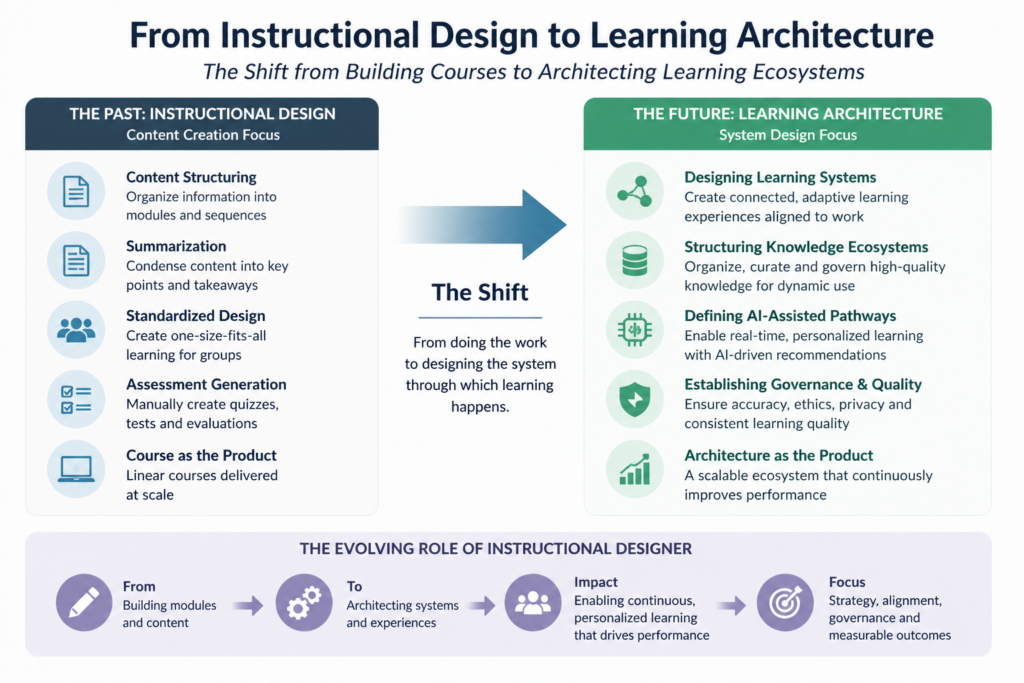 From Instructional Design to Learning Architecture

The Shift from Building Courses to Architecting Learning Ecosystems

THE PAST: INSTRUCTIONAL DESIGN
Content Creation Focus

Content Structuring
Organize information into modules and sequences

Summarization
Condense content into key points and takeaways

Standardized Design
Create one-size-fits-all learning for groups

Assessment Generation
Manually create quizzes, tests and evaluations

Course as the Product
Linear courses delivered at scale

The Shift

From doing the work to designing the system through which learning happens.

THE FUTURE: LEARNING ARCHITECTURE
System Design Focus

Designing Learning Systems
Create connected, adaptive learning experiences aligned to work

Structuring Knowledge Ecosystems
Organize, curate and govern high-quality knowledge for dynamic use

Defining AI-Assisted Pathways
Enable real-time, personalized learning with AI-driven recommendations

Establishing Governance & Quality
Ensure accuracy, ethics, privacy and consistent learning quality

Architecture as the Product
A scalable ecosystem that continuously improves performance

THE EVOLVING ROLE OF INSTRUCTIONAL DESIGNER

From
Building modules and content

To
Architecting systems and experiences

Impact
Enabling continuous, personalized learning that drives performance

Focus
Strategy, alignment, governance and measurable outcomes